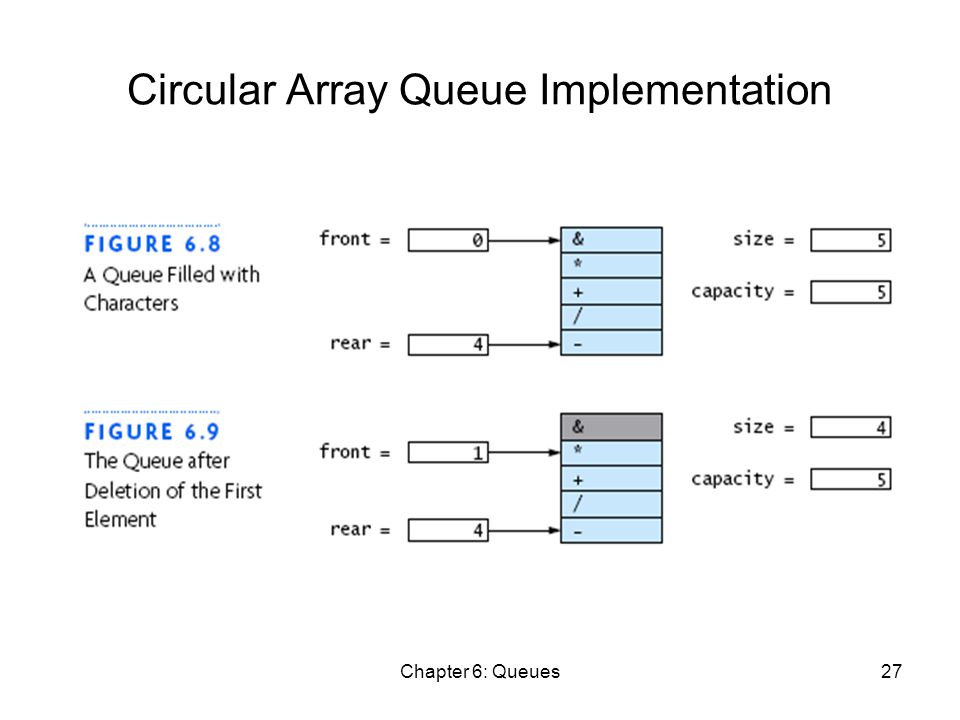 Circular Array Queue Implementation

FIGURE 6.8
A Queue Filled with Characters

front = 0
rear = 4
&
*
+
/
-
size = 5
capacity = 5

FIGURE 6.9
The Queue after Deletion of the First Element

front = 1
rear = 4
&
*
+
/
-
size = 4
capacity = 5

Chapter 6: Queues

27